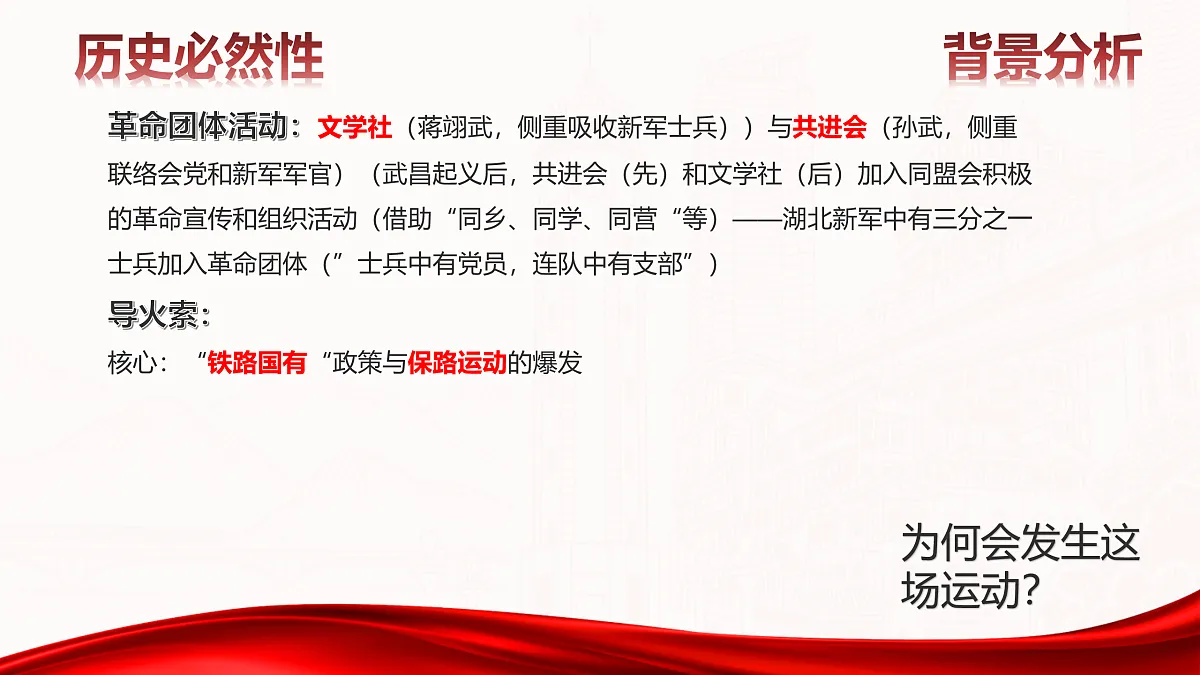 历史必然性

背景分析

革命团体活动：文学社（蒋翊武，侧重吸收新军士兵））与共进会（孙武，侧重联络会党和新军军官）（武昌起义后，共进会（先）和文学社（后）加入同盟会积极的革命宣传和组织活动（借助“同乡、同学、同营“等）——湖北新军中有三分之一士兵加入革命团体（”士兵中有党员，连队中有支部”）

导火索：

核心：“铁路国有“政策与保路运动的爆发

为何会发生这场运动?